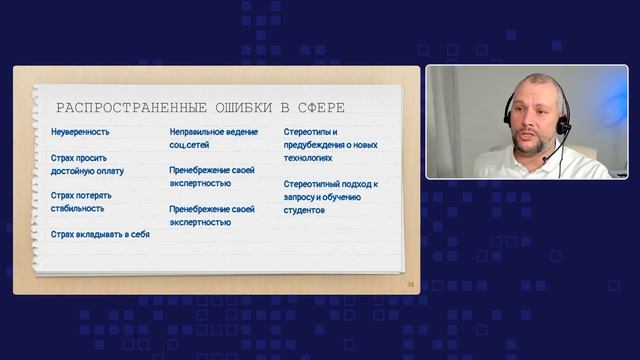 РАСПРОСТРАНЕННЫЕ ОШИБКИ В СФЕРЕ

Неуверенность

Страх просить достойную оплату

Страх потерять стабильность

Страх вкладывать в себя

Неправильное ведение соц.сетей

Пренебрежение своей экспертностью

Пренебрежение своей экспертностью

Стереотипы и предубеждения о новых технологиях

Стереотипный подход к запросу и обучению студентов

36